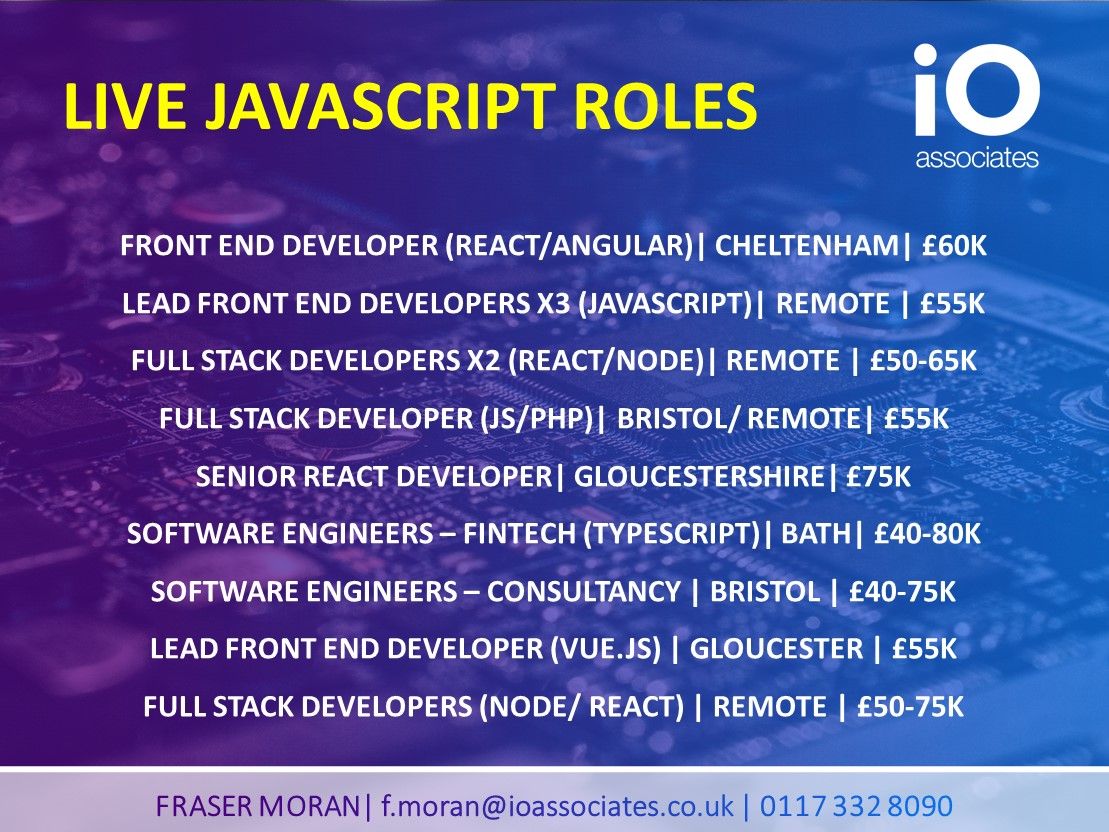 LIVE JAVASCRIPT ROLES

iO associates

FRONT END DEVELOPER (REACT/ANGULAR)| CHELTENHAM| £60K

LEAD FRONT END DEVELOPERS X3 (JAVASCRIPT)| REMOTE | £55K

FULL STACK DEVELOPERS X2 (REACT/NODE)| REMOTE | £50-65K

FULL STACK DEVELOPER (JS/PHP)| BRISTOL/ REMOTE| £55K

SENIOR REACT DEVELOPER| GLOUCESTERSHIRE| £75K

SOFTWARE ENGINEERS – FINTECH (TYPESCRIPT)| BATH| £40-80K

SOFTWARE ENGINEERS – CONSULTANCY | BRISTOL | £40-75K

LEAD FRONT END DEVELOPER (VUE.JS) | GLOUCESTER | £55K

FULL STACK DEVELOPERS (NODE/ REACT) | REMOTE | £50-75K

FRASER MORAN| f.moran@ioassociates.co.uk | 0117 332 8090